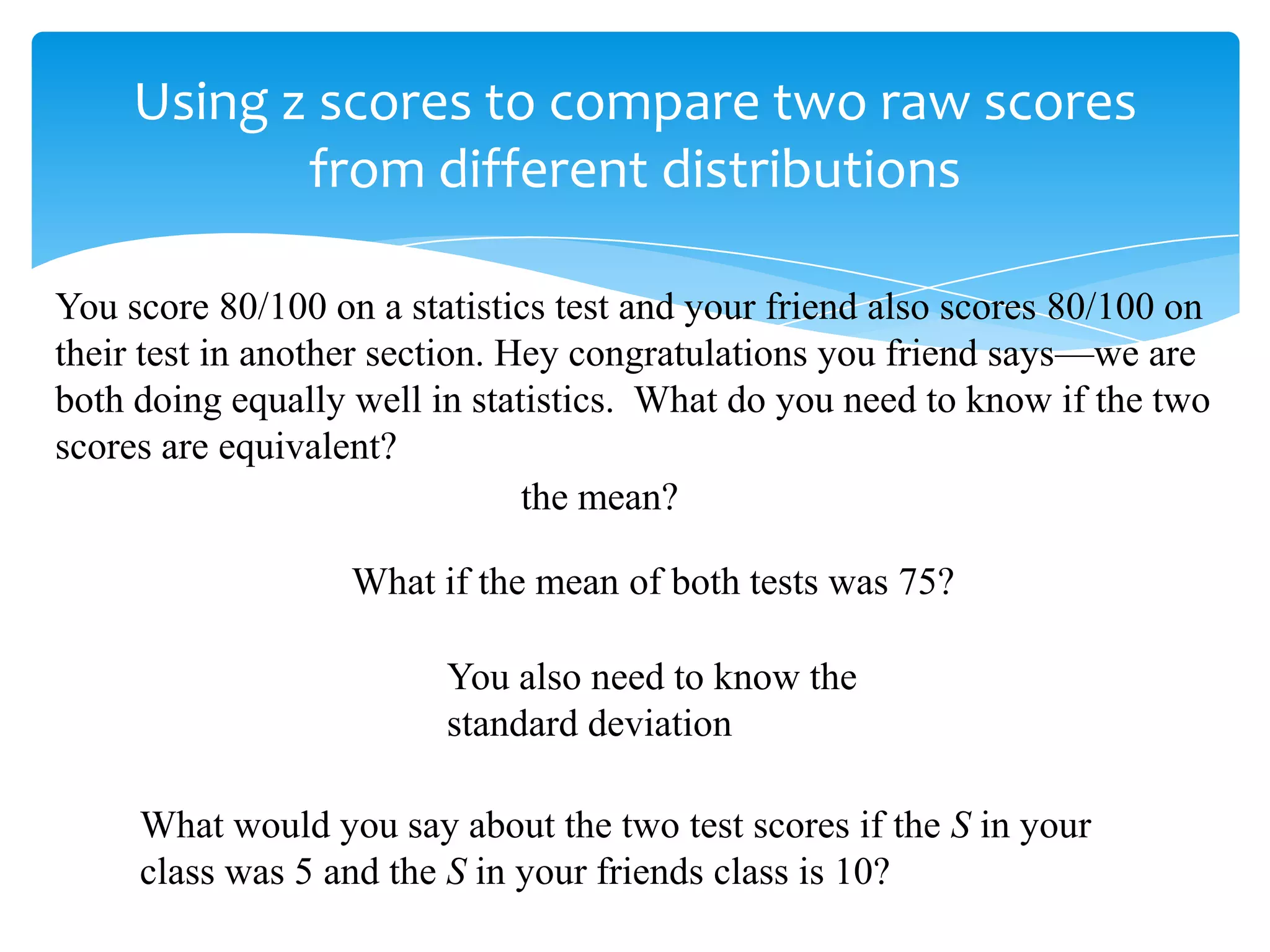 Using z scores to compare two raw scores from different distributions

You score 80/100 on a statistics test and your friend also scores 80/100 on their test in another section. Hey congratulations you friend says—we are both doing equally well in statistics. What do you need to know if the two scores are equivalent?

the mean?

What if the mean of both tests was 75?

You also need to know the standard deviation

What would you say about the two test scores if the $S$ in your class was 5 and the $S$ in your friends class is 10?